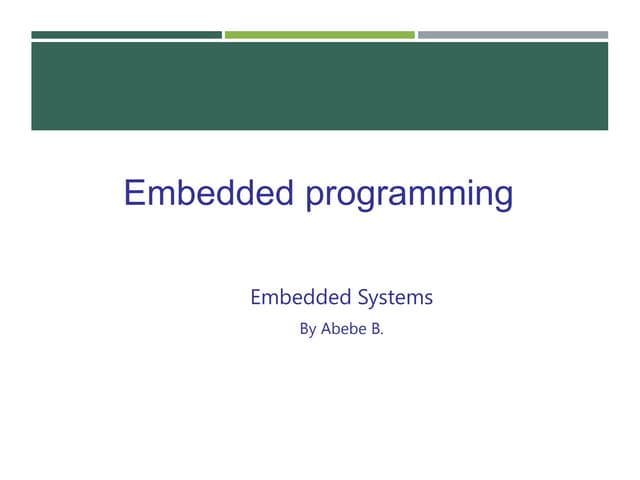 Embedded programming

Embedded Systems

By Abebe B.